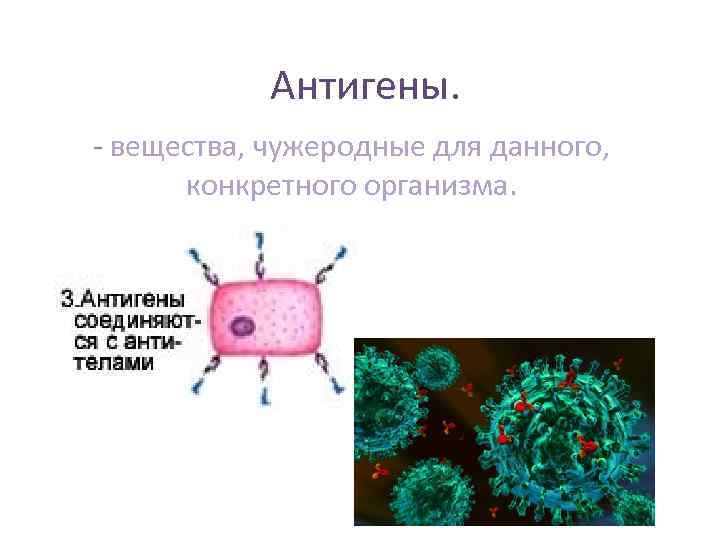 Антигены.

- вещества, чужеродные для данного, конкретного организма.

3.Антигены соединяются с антителами